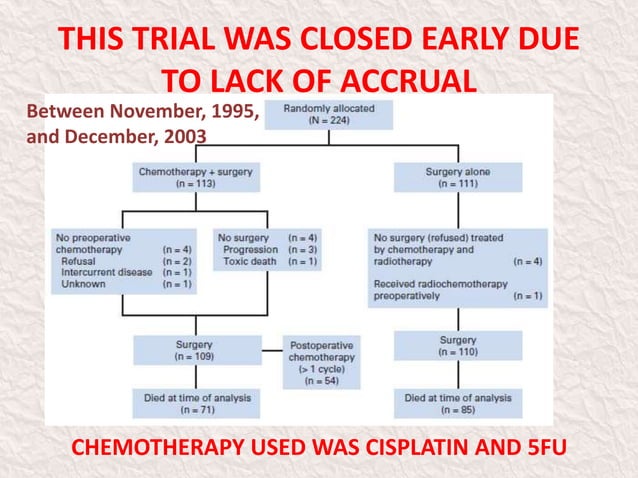 THIS TRIAL WAS CLOSED EARLY DUE TO LACK OF ACCRUAL

Between November, 1995, and December, 2003

Randomly allocated (N = 224)

Chemotherapy + surgery (n = 113)

Surgery alone (n = 111)

No preoperative chemotherapy (n = 4)
Refusal (n = 2)
Intercurrent disease (n = 1)
Unknown (n = 1)

No surgery (n = 4)
Progression (n = 3)
Toxic death (n = 1)

No surgery (refused) treated by chemotherapy and radiotherapy (n = 4)

Received radiochemotherapy preoperatively (n = 1)

Surgery (n = 109)

Postoperative chemotherapy (> 1 cycle) (n = 54)

Surgery (n = 110)

Died at time of analysis (n = 71)

Died at time of analysis (n = 85)

CHEMOTHERAPY USED WAS CISPLATIN AND 5FU